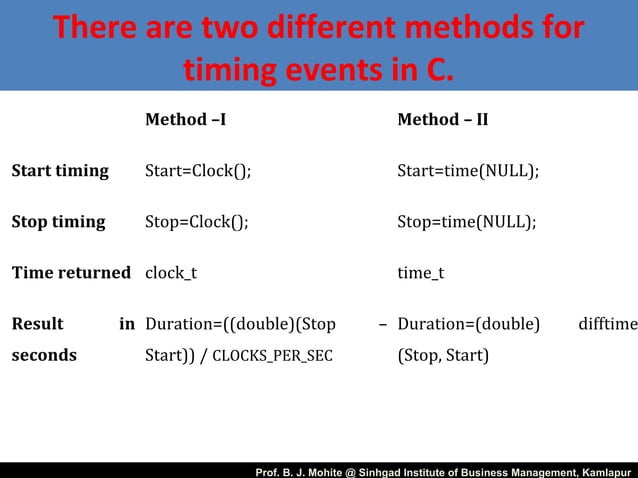 There are two different methods for timing events in C.

|  | Method –I | Method – II |
|---|---|---|
| Start timing | Start=Clock(); | Start=time(NULL); |
| Stop timing | Stop=Clock(); | Stop=time(NULL); |
| Time returned | clock_t | time_t |
| Result in seconds | Duration=((double)(Stop – Start)) / CLOCKS_PER_SEC | Duration=(double) difftime (Stop, Start) |

Prof. B. J. Mohite @ Sinhgad Institute of Business Management, Kamlapur